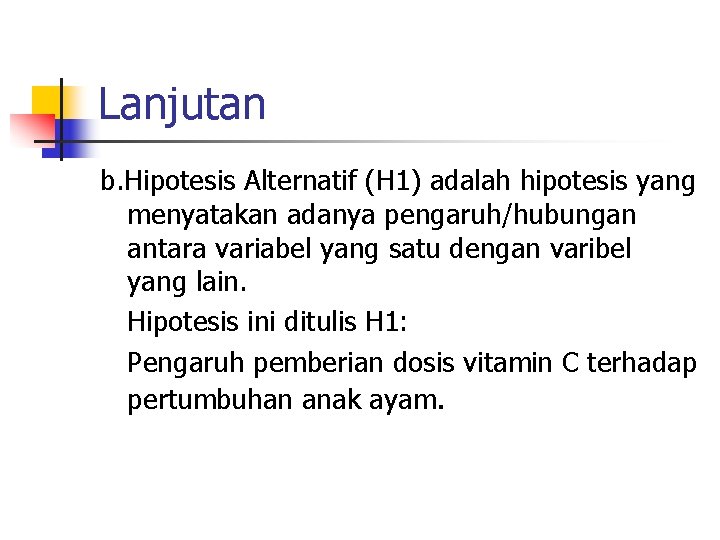 Lanjutan

b.Hipotesis Alternatif (H1) adalah hipotesis yang menyatakan adanya pengaruh/hubungan antara variabel yang satu dengan varibel yang lain.

Hipotesis ini ditulis H1:

Pengaruh pemberian dosis vitamin C terhadap pertumbuhan anak ayam.